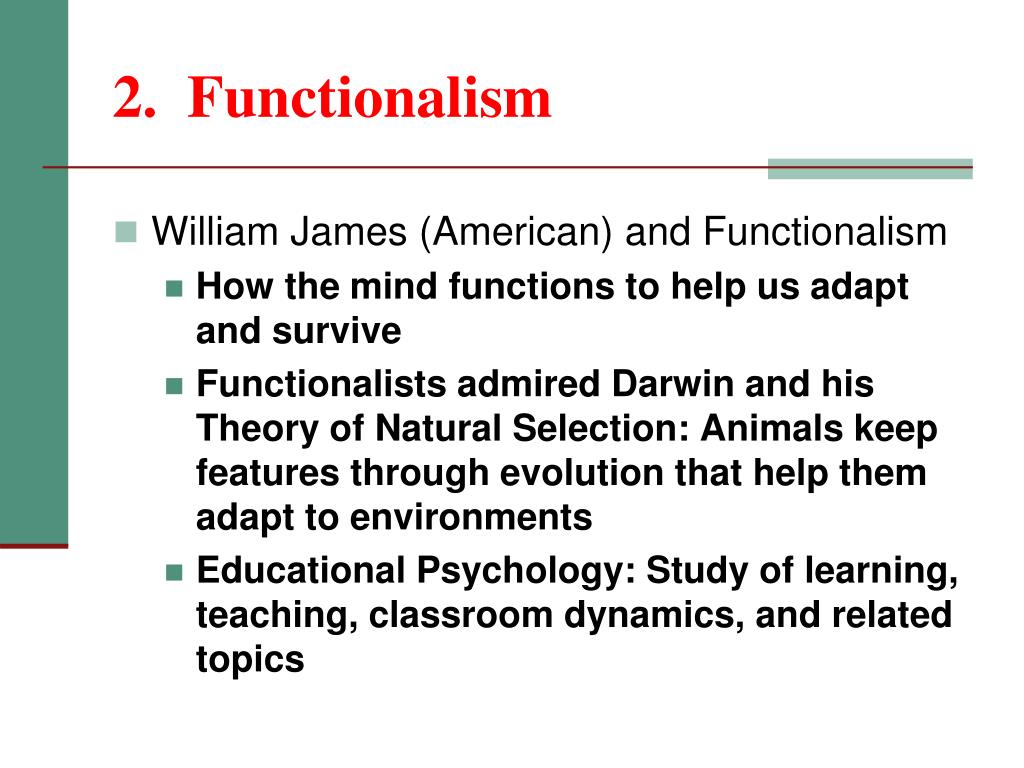 2. Functionalism

William James (American) and Functionalism

How the mind functions to help us adapt and survive

Functionalists admired Darwin and his Theory of Natural Selection: Animals keep features through evolution that help them adapt to environments

Educational Psychology: Study of learning, teaching, classroom dynamics, and related topics